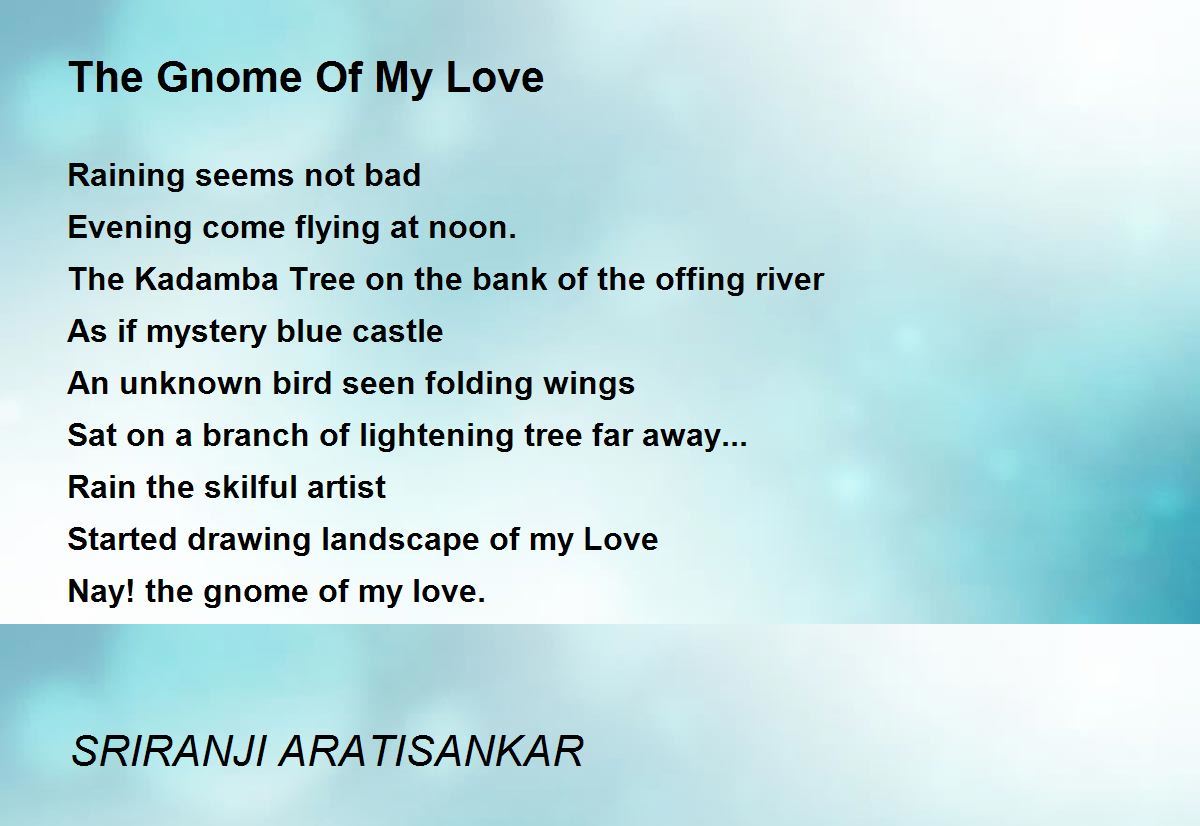 The Gnome Of My Love

Raining seems not bad
Evening come flying at noon.
The Kadamba Tree on the bank of the offing river
As if mystery blue castle
An unknown bird seen folding wings
Sat on a branch of lightening tree far away...
Rain the skilful artist
Started drawing landscape of my Love
Nay! the gnome of my love.

SRIRANJI ARATISANKAR